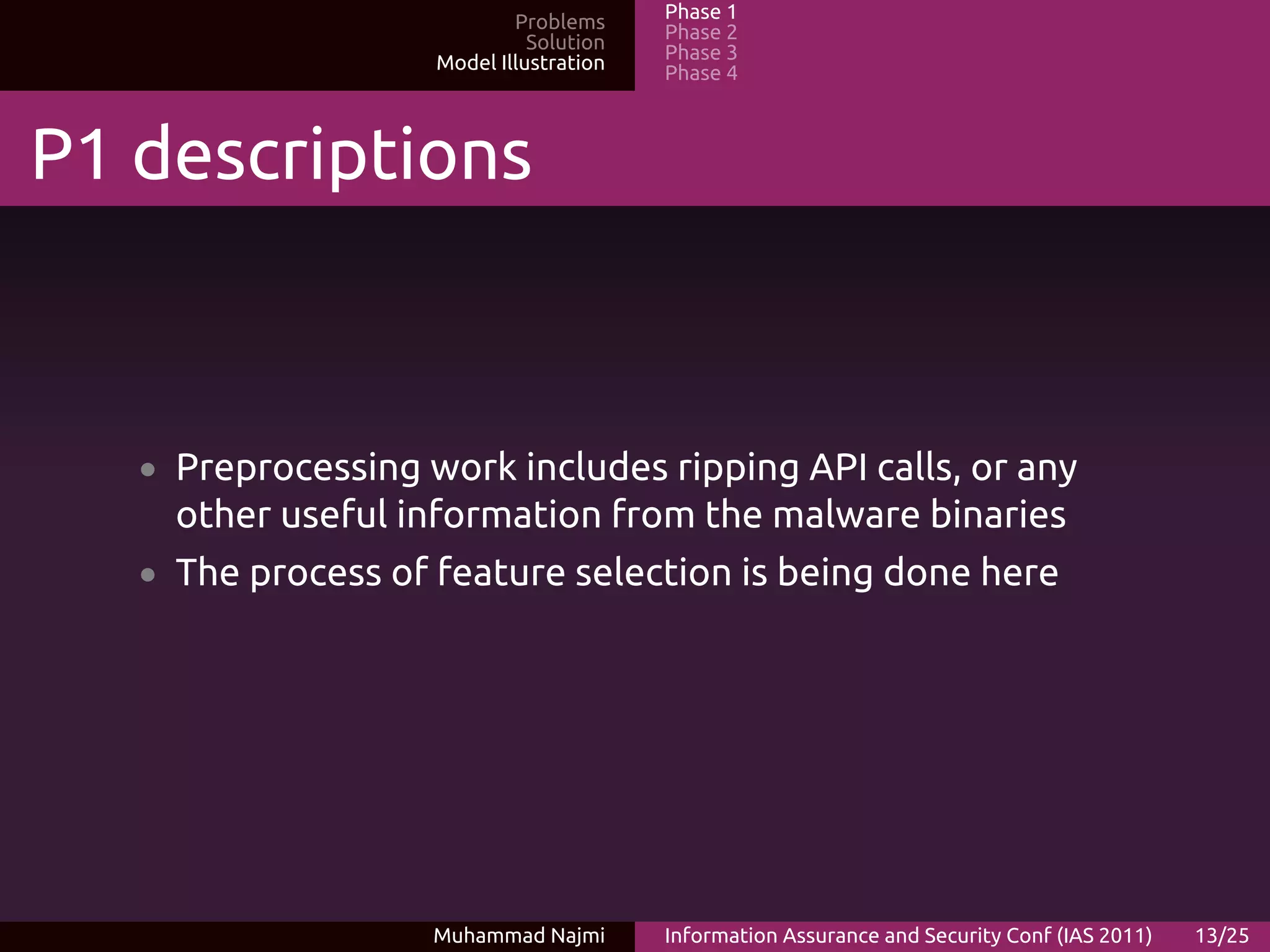 Problems
Solution
Model Illustration

Phase 1
Phase 2
Phase 3
Phase 4

P1 descriptions

• Preprocessing work includes ripping API calls, or any other useful information from the malware binaries
• The process of feature selection is being done here

Muhammad Najmi

Information Assurance and Security Conf (IAS 2011) 13/25